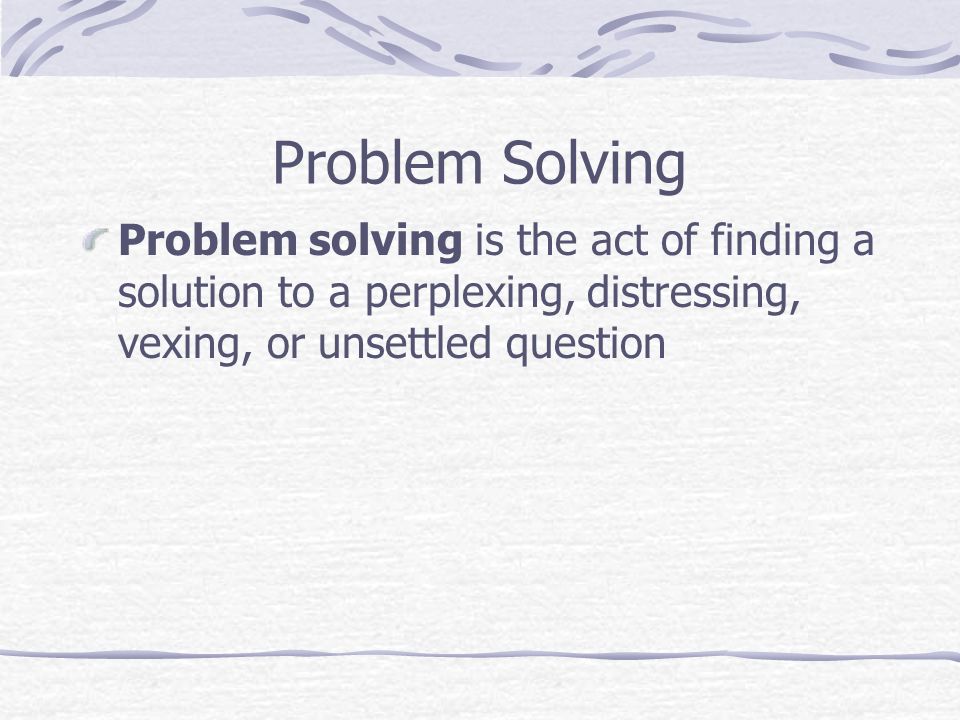 Problem Solving

Problem solving is the act of finding a solution to a perplexing, distressing, vexing, or unsettled question